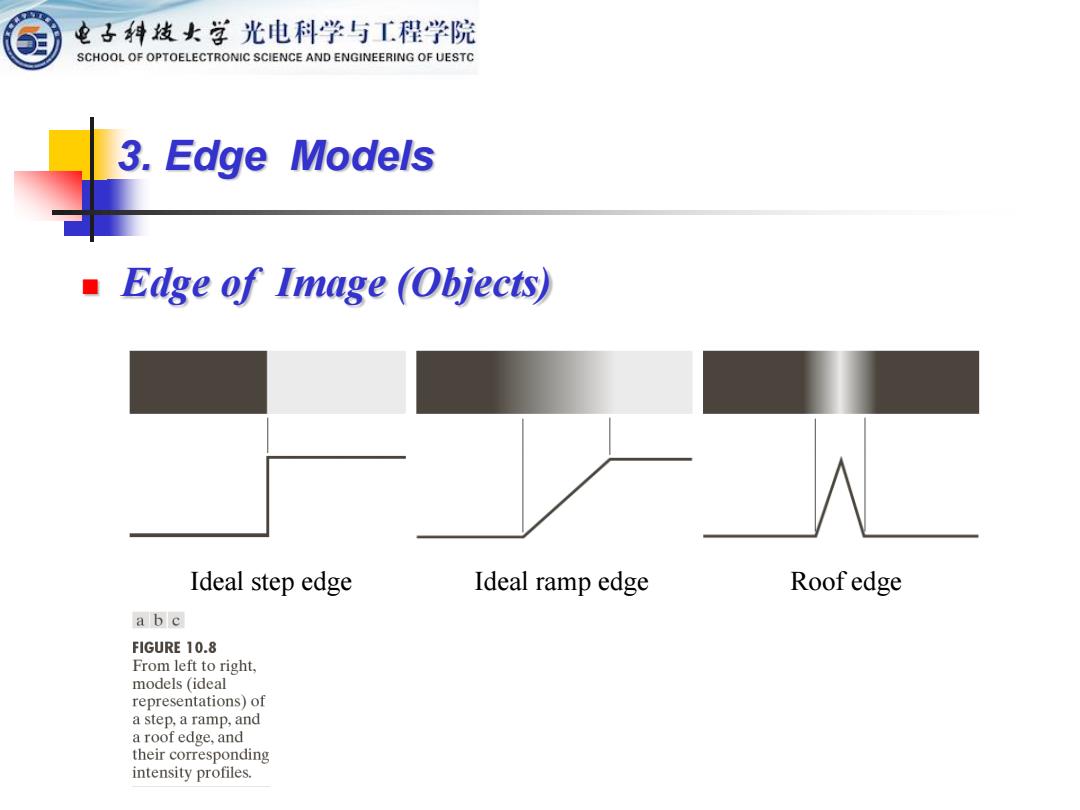 电子科技大学 光电科学与工程学院
SCHOOL OF OPTOELECTRONIC SCIENCE AND ENGINEERING OF UESTC

3. Edge Models

Edge of Image (Objects)

Ideal step edge

Ideal ramp edge

Roof edge

a b c

FIGURE 10.8
From left to right, models (ideal representations) of a step, a ramp, and a roof edge, and their corresponding intensity profiles.